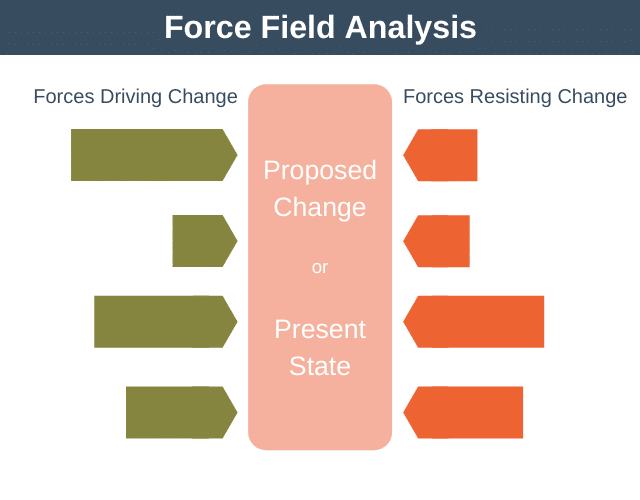 Force Field Analysis

Forces Driving Change

Proposed Change

or

Present State

Forces Resisting Change